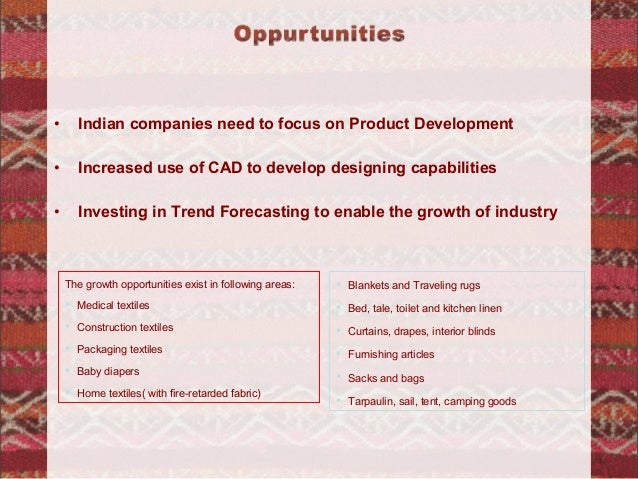 Oppurtunities

• Indian companies need to focus on Product Development

• Increased use of CAD to develop designing capabilities

• Investing in Trend Forecasting to enable the growth of industry

The growth opportunities exist in following areas:
• Medical textiles
• Construction textiles
• Packaging textiles
• Baby diapers
• Home textiles( with fire-retarded fabric)

• Blankets and Traveling rugs
• Bed, tale, toilet and kitchen linen
• Curtains, drapes, interior blinds
• Furnishing articles
• Sacks and bags
• Tarpaulin, sail, tent, camping goods